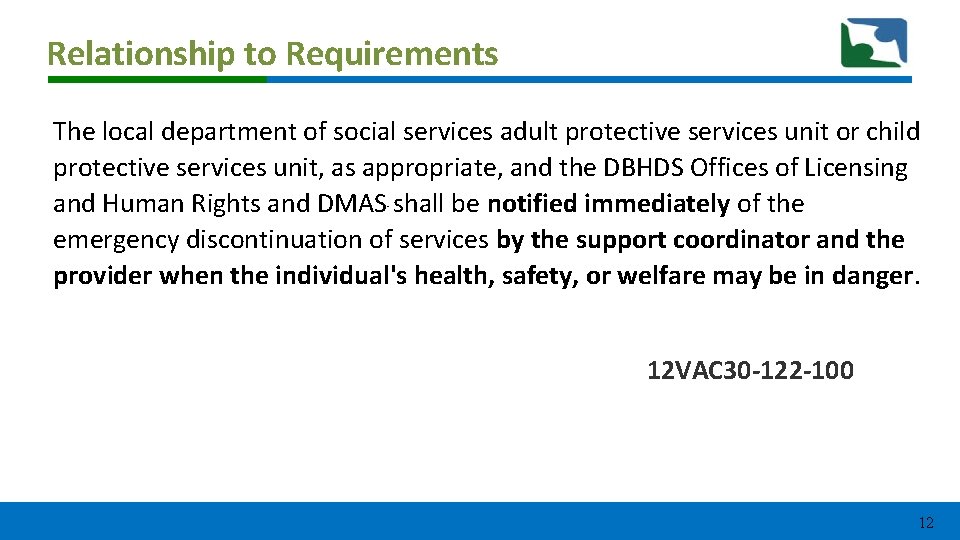 Relationship to Requirements

The local department of social services adult protective services unit or child protective services unit, as appropriate, and the DBHDS Offices of Licensing and Human Rights and DMAS shall be notified immediately of the emergency discontinuation of services by the support coordinator and the provider when the individual's health, safety, or welfare may be in danger.

12VAC30-122-100

12